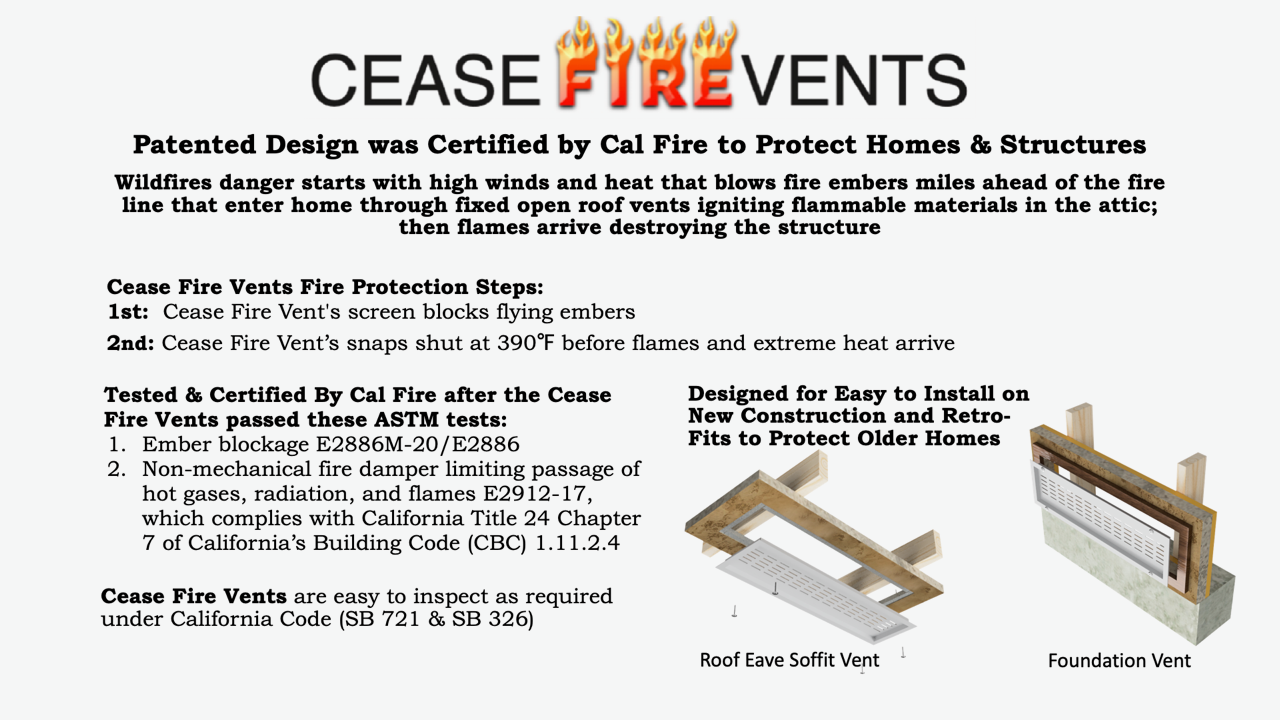 CEASE FIRE VENTS

Patented Design was Certified by Cal Fire to Protect Homes & Structures

Wildfires danger starts with high winds and heat that blows fire embers miles ahead of the fire line that enter home through fixed open roof vents igniting flammable materials in the attic; then flames arrive destroying the structure

Cease Fire Vents Fire Protection Steps:
1st: Cease Fire Vent's screen blocks flying embers
2nd: Cease Fire Vent's snaps shut at 390℉ before flames and extreme heat arrive

Tested & Certified By Cal Fire after the Cease Fire Vents passed these ASTM tests:
1. Ember blockage E2886M-20/E2886
2. Non-mechanical fire damper limiting passage of hot gases, radiation, and flames E2912-17, which complies with California Title 24 Chapter 7 of California's Building Code (CBC) 1.11.2.4

Cease Fire Vents are easy to inspect as required under California Code (SB 721 & SB 326)

Designed for Easy to Install on New Construction and Retro-Fits to Protect Older Homes

Roof Eave Soffit Vent

Foundation Vent